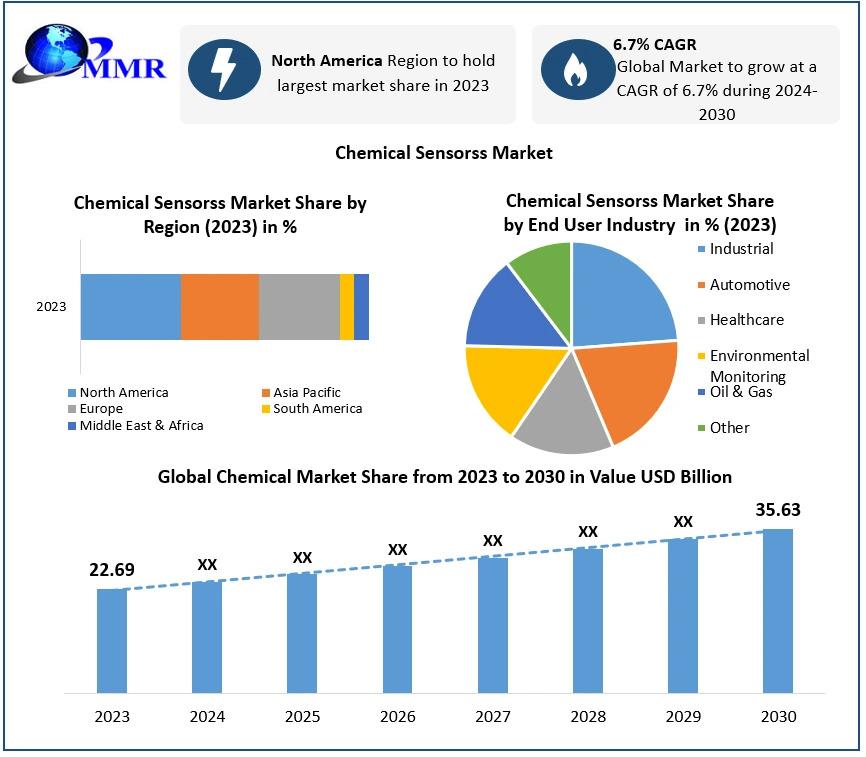 MMR

North America Region to hold largest market share in 2023

6.7% CAGR
Global Market to grow at a CAGR of 6.7% during 2024-2030

Chemical Sensorss Market

Chemical Sensorss Market Share by Region (2023) in %

2023

North America
Asia Pacific
Europe
South America
Middle East & Africa

Chemical Sensorss Market Share by End User Industry in % (2023)

Industrial
Automotive
Healthcare
Environmental Monitoring
Oil & Gas
Other

Global Chemical Market Share from 2023 to 2030 in Value USD Billion

22.69
XX
XX
XX
XX
XX
XX
35.63

2023
2024
2025
2026
2027
2028
2029
2030